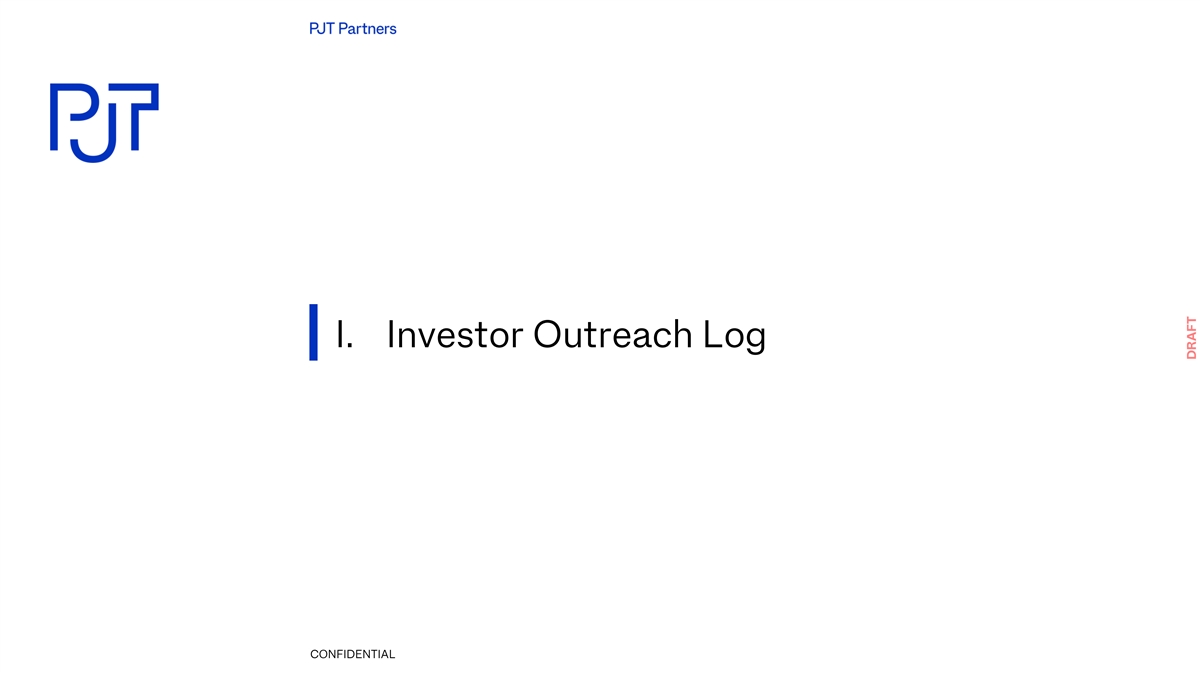 PJT Partners

PJT

I. Investor Outreach Log

DRAFT

CONFIDENTIAL